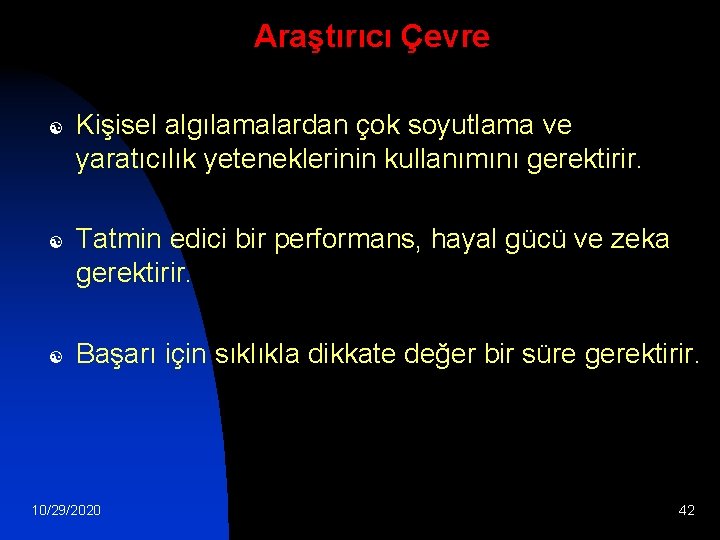 Araştırıcı Çevre

Kişisel algılamalardan çok soyutlama ve yaratıcılık yeteneklerinin kullanımını gerektirir.

Tatmin edici bir performans, hayal gücü ve zeka gerektirir.

Başarı için sıklıkla dikkate değer bir süre gerektirir.

10/29/2020

42